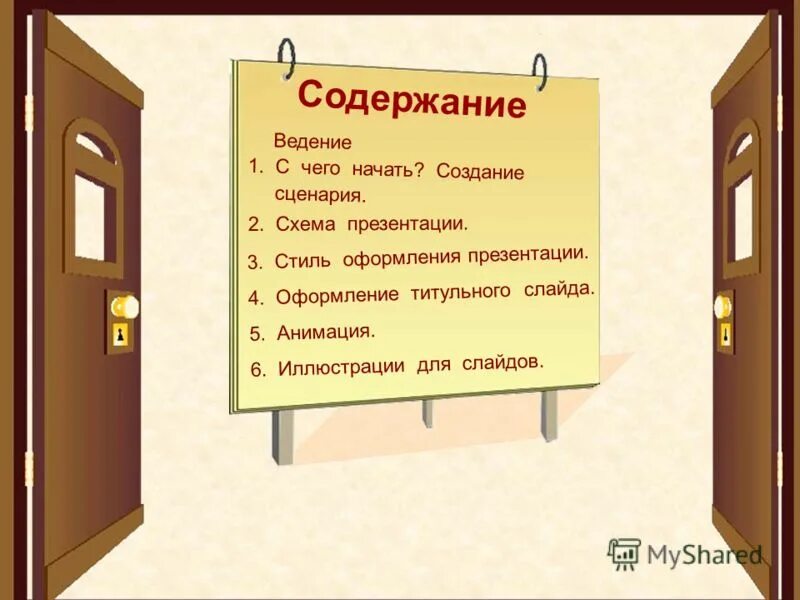 Содержание

Ведение

1. С чего начать? Создание сценария.

2. Схема презентации.

3. Стиль оформления презентации.

4. Оформление титульного слайда.

5. Анимация.

6. Иллюстрации для слайдов.

MyShared